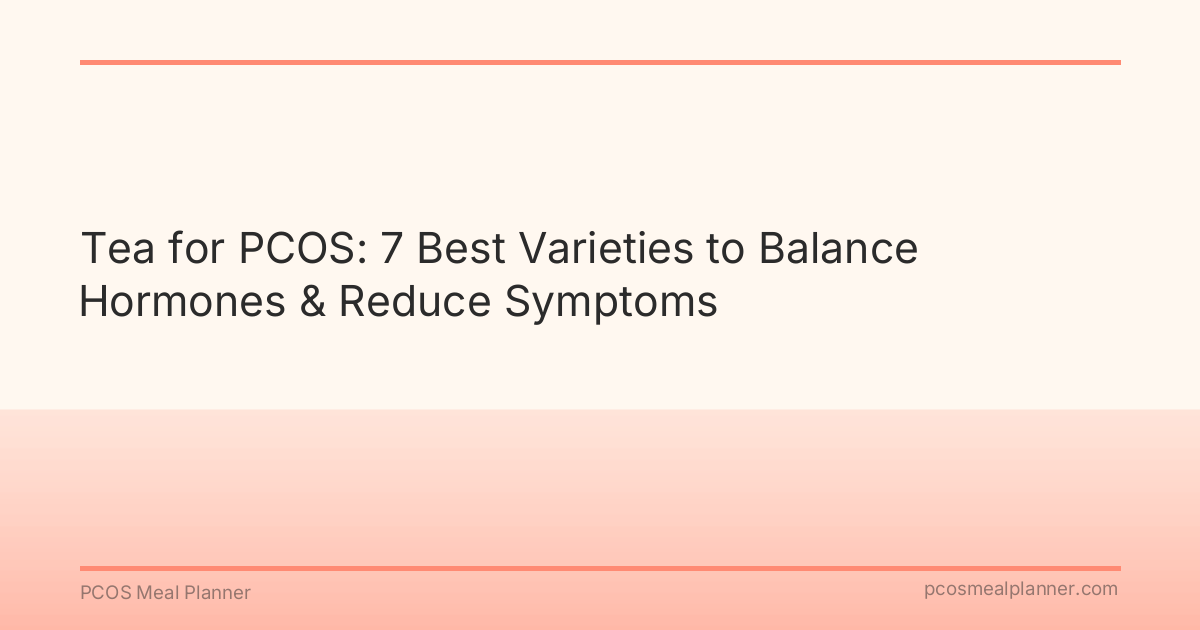 Tea for PCOS: 7 Best Varieties to Balance Hormones & Reduce Symptoms

PCOS Meal Planner

pcosmealplanner.com